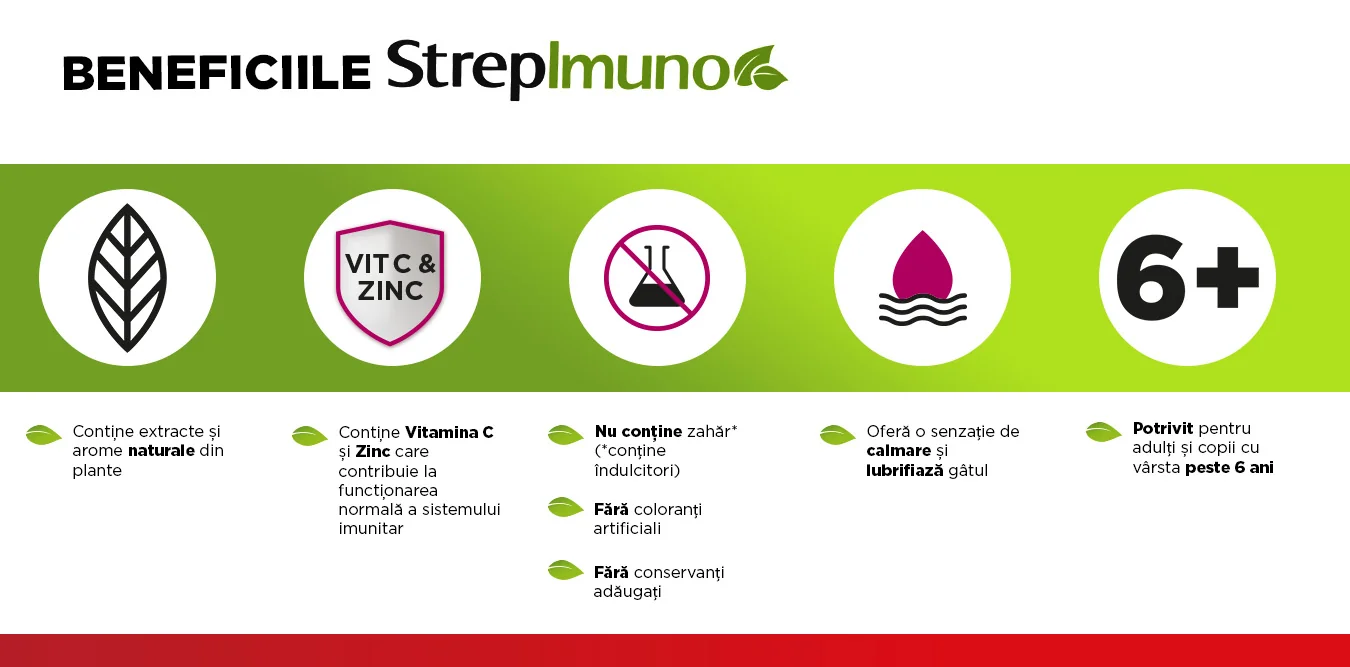 BENEFICIILE StrepImuno

VIT C & ZINC

6+

Conține extracte și arome naturale din plante

Conține Vitamina C și Zinc care contribuie la funcționarea normală a sistemului imunitar

Nu conține zahăr* (*conține îndulcitori)

Fără coloranți artificiali

Fără conservanți adăugați

Oferă o senzație de calmare și lubrifiază gâtul

Potrivit pentru adulți și copii cu vârsta peste 6 ani